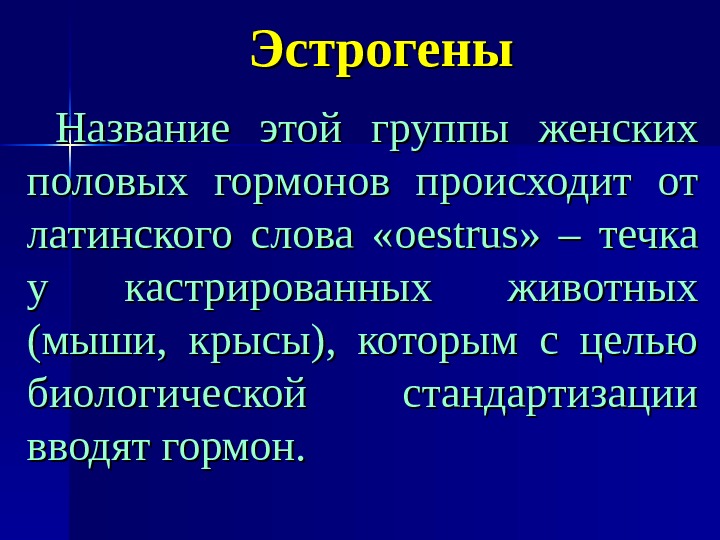 Эстрогены

Название этой группы женских половых гормонов происходит от латинского слова «oestrus» – течка у кастрированных животных (мыши, крысы), которым с целью биологической стандартизации вводят гормон.